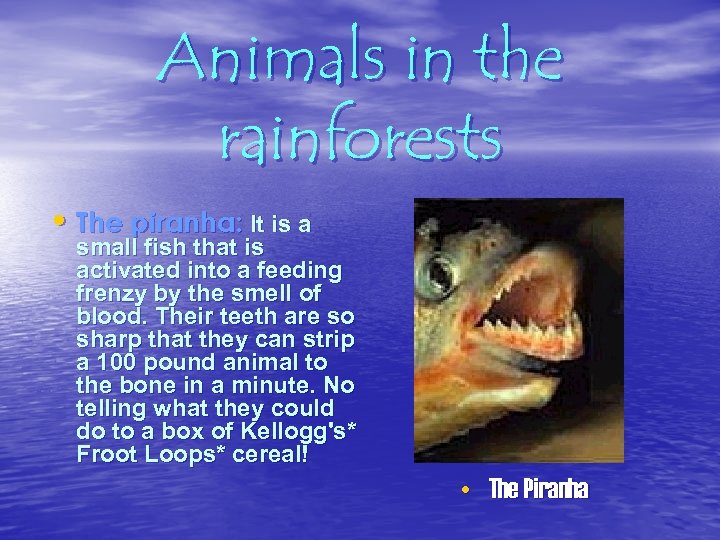 Animals in the rainforests

• The piranha: It is a small fish that is activated into a feeding frenzy by the smell of blood. Their teeth are so sharp that they can strip a 100 pound animal to the bone in a minute. No telling what they could do to a box of Kellogg's* Froot Loops* cereal!

• The Piranha